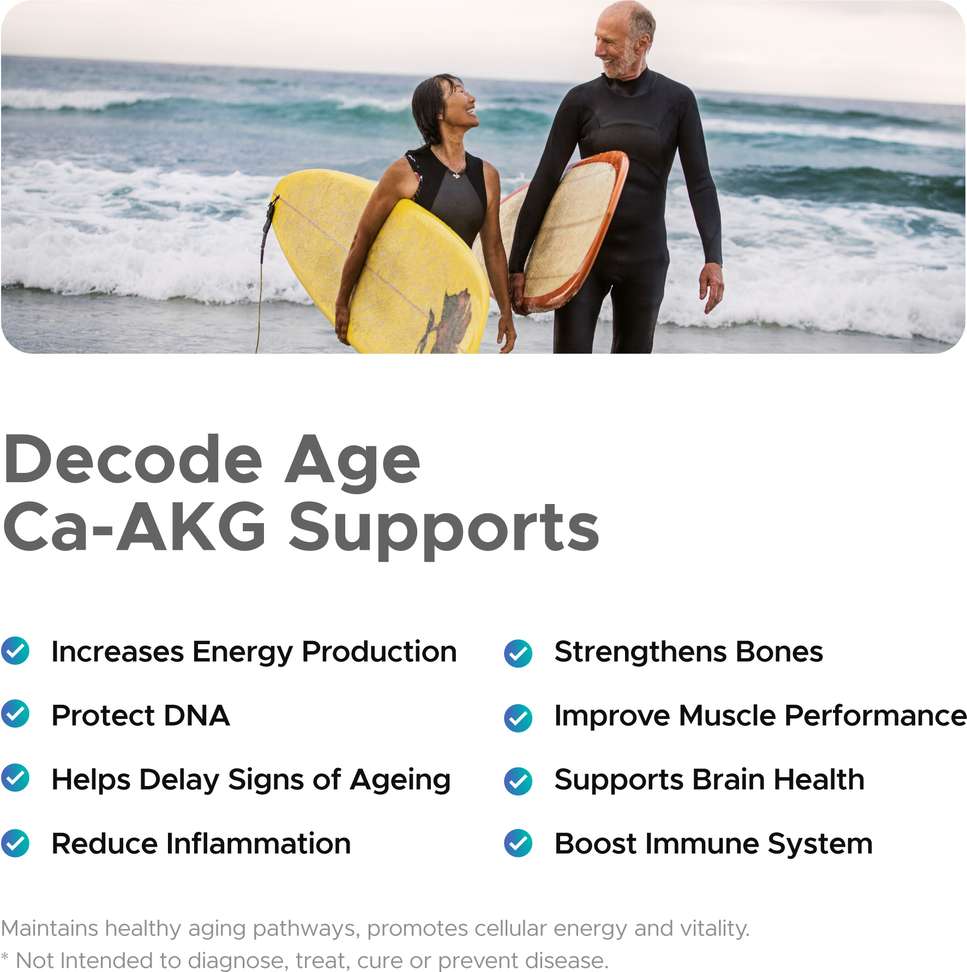 Decode Age Ca-AKG Supports

Increases Energy Production

Protect DNA

Helps Delay Signs of Ageing

Reduce Inflammation

Strengthens Bones

Improve Muscle Performance

Supports Brain Health

Boost Immune System

Maintains healthy aging pathways, promotes cellular energy and vitality.
* Not Intended to diagnose, treat, cure or prevent disease.